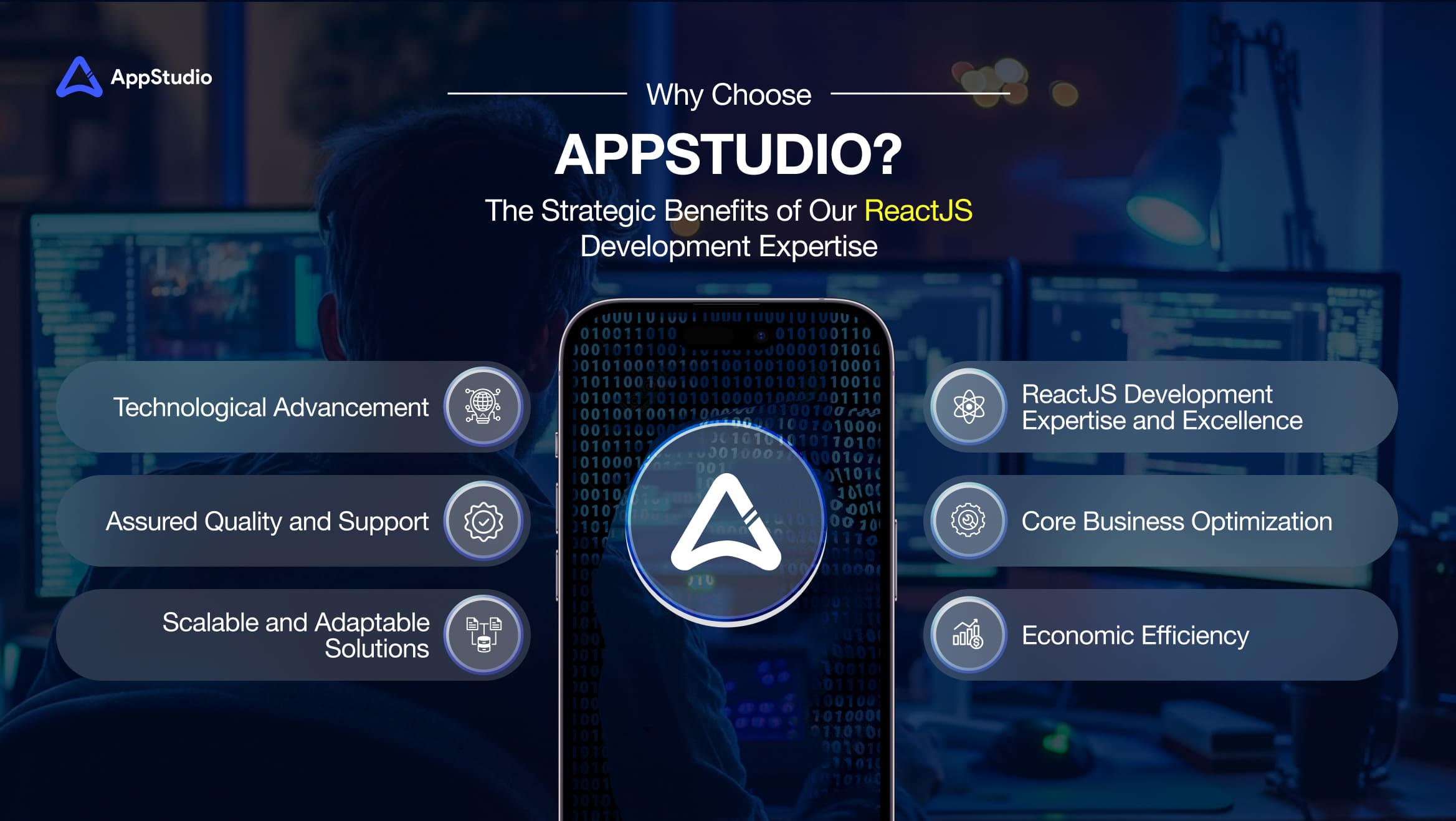 AppStudio

Why Choose

APPSTUDIO?

The Strategic Benefits of Our ReactJS Development Expertise

Technological Advancement

Assured Quality and Support

Scalable and Adaptable Solutions

ReactJS Development Expertise and Excellence

Core Business Optimization

Economic Efficiency